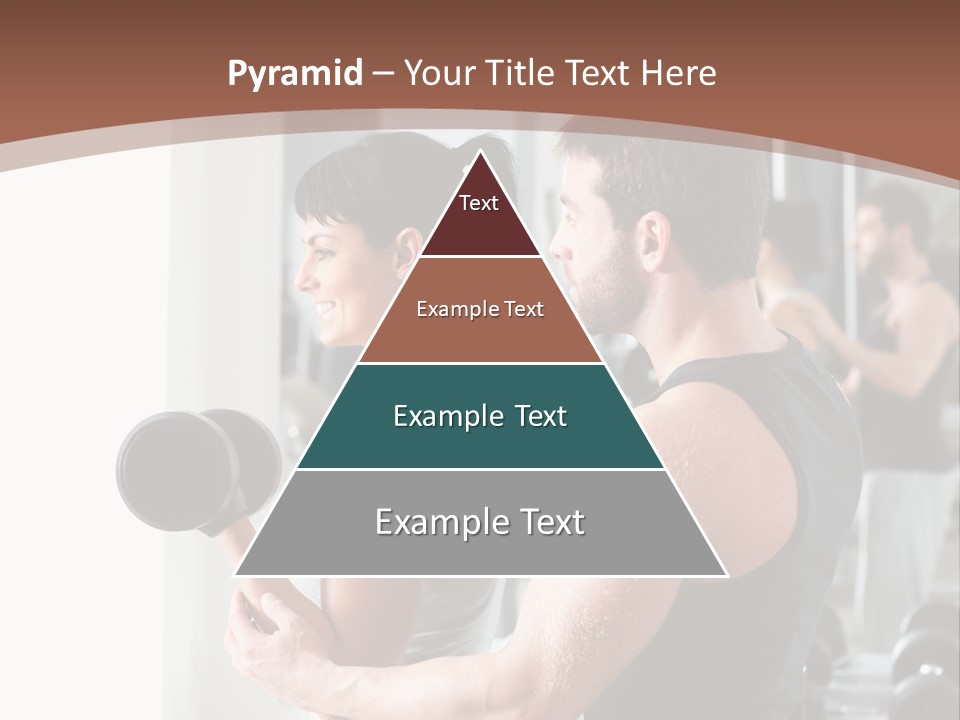 Pyramid – Your Title Text Here

Text

Example Text

Example Text

Example Text